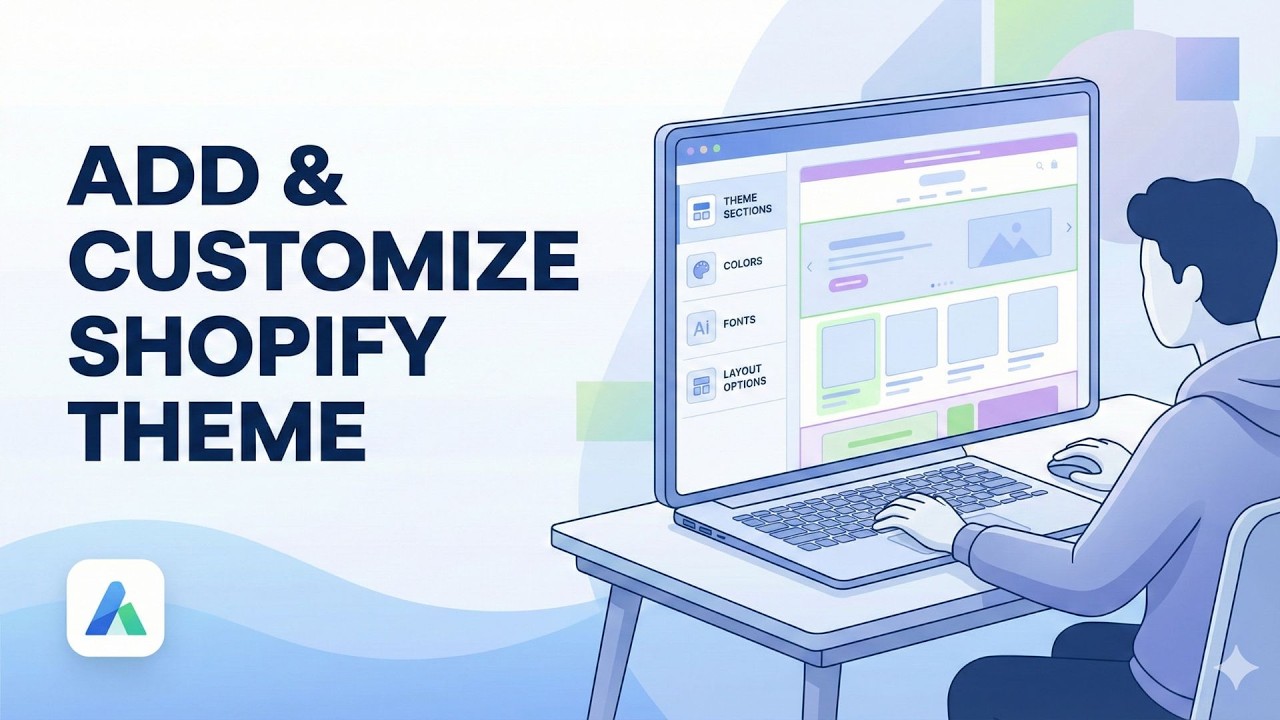 ADD & CUSTOMIZE SHOPIFY THEME

THEME SECTIONS

COLORS

Ai FONTS

LAYOUT OPTIONS